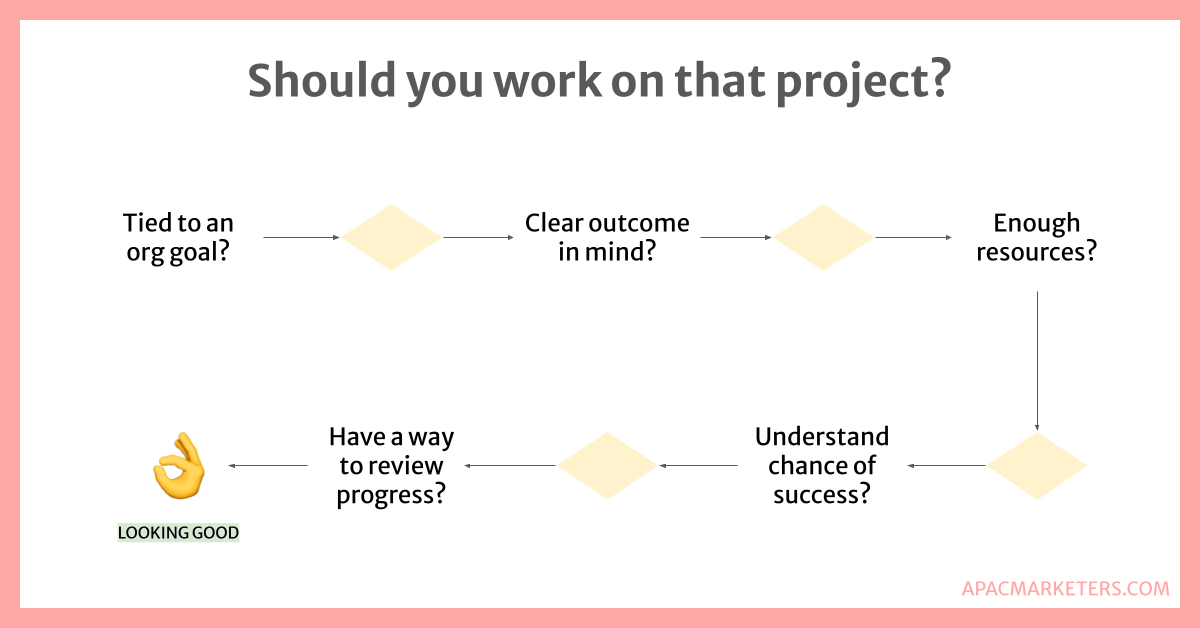 Should you work on that project?

Tied to an org goal?

Clear outcome in mind?

Enough resources?

Understand chance of success?

Have a way to review progress?

LOOKING GOOD

APACMARKETERS.COM